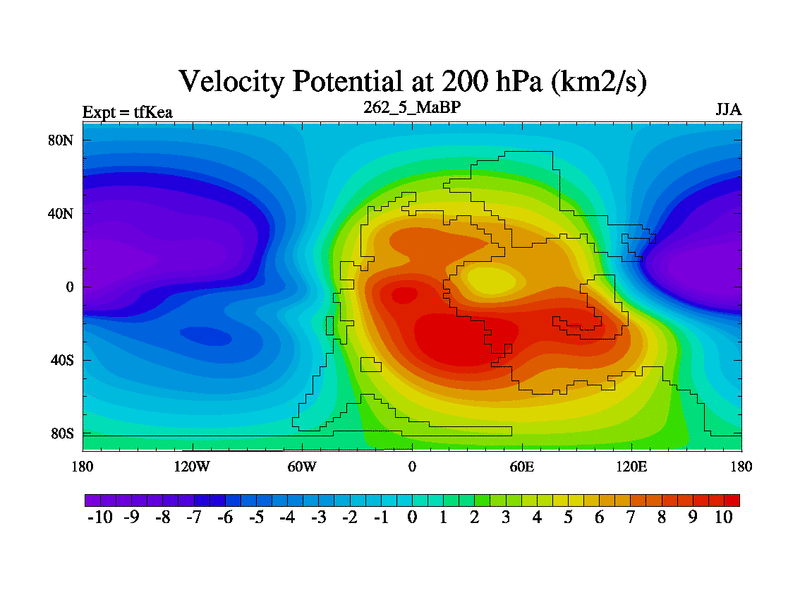 Velocity Potential at 200 hPa (km2/s)

Expt = tfKea
262_5_MaBP
JJA

80N
40N
0
40S
80S

180
120W
60W
0
60E
120E
180

-10 -9 -8 -7 -6 -5 -4 -3 -2 -1 0 1 2 3 4 5 6 7 8 9 10